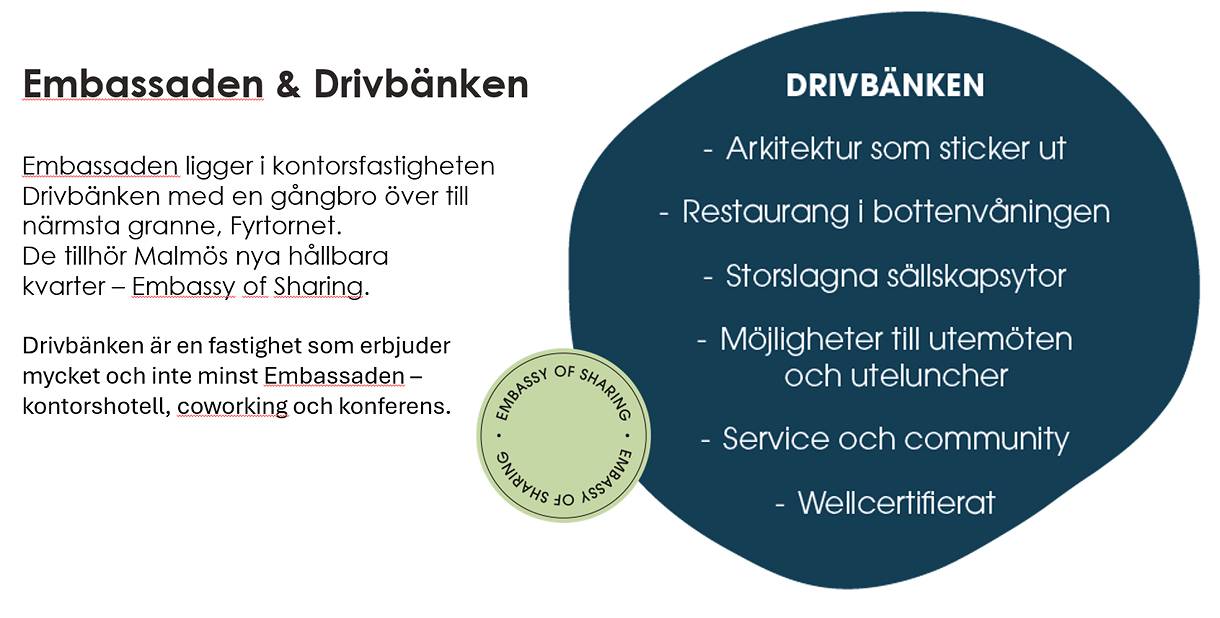 Embassaden & Drivbänken

Embassaden ligger i kontorsfastigheten Drivbänken med en gångbro över till närmsta granne, Fyrtornet.
De tillhör Malmös nya hållbara kvarter – Embassy of Sharing.

Drivbänken är en fastighet som erbjuder mycket och inte minst Embassaden – kontorshotell, coworking och konferens.

EMBASSY OF SHARING • EMBASSY OF SHARING •

DRIVBÄNKEN

- Arkitektur som sticker ut

- Restaurang i bottenvåningen

- Storslagna sällskapsytor

- Möjligheter till utemöten och uteluncher

- Service och community

- Wellcertifierat